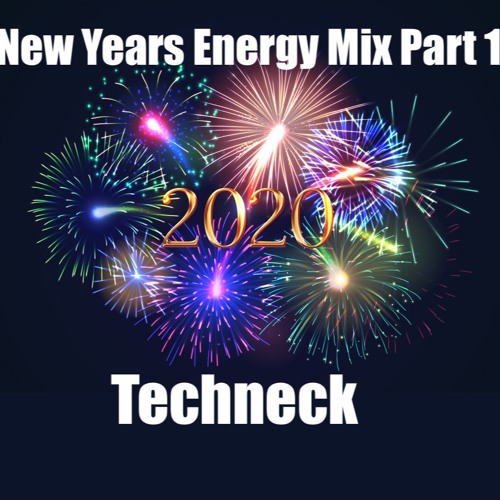 New Years Energy Mix Part 1

2020

Techneck